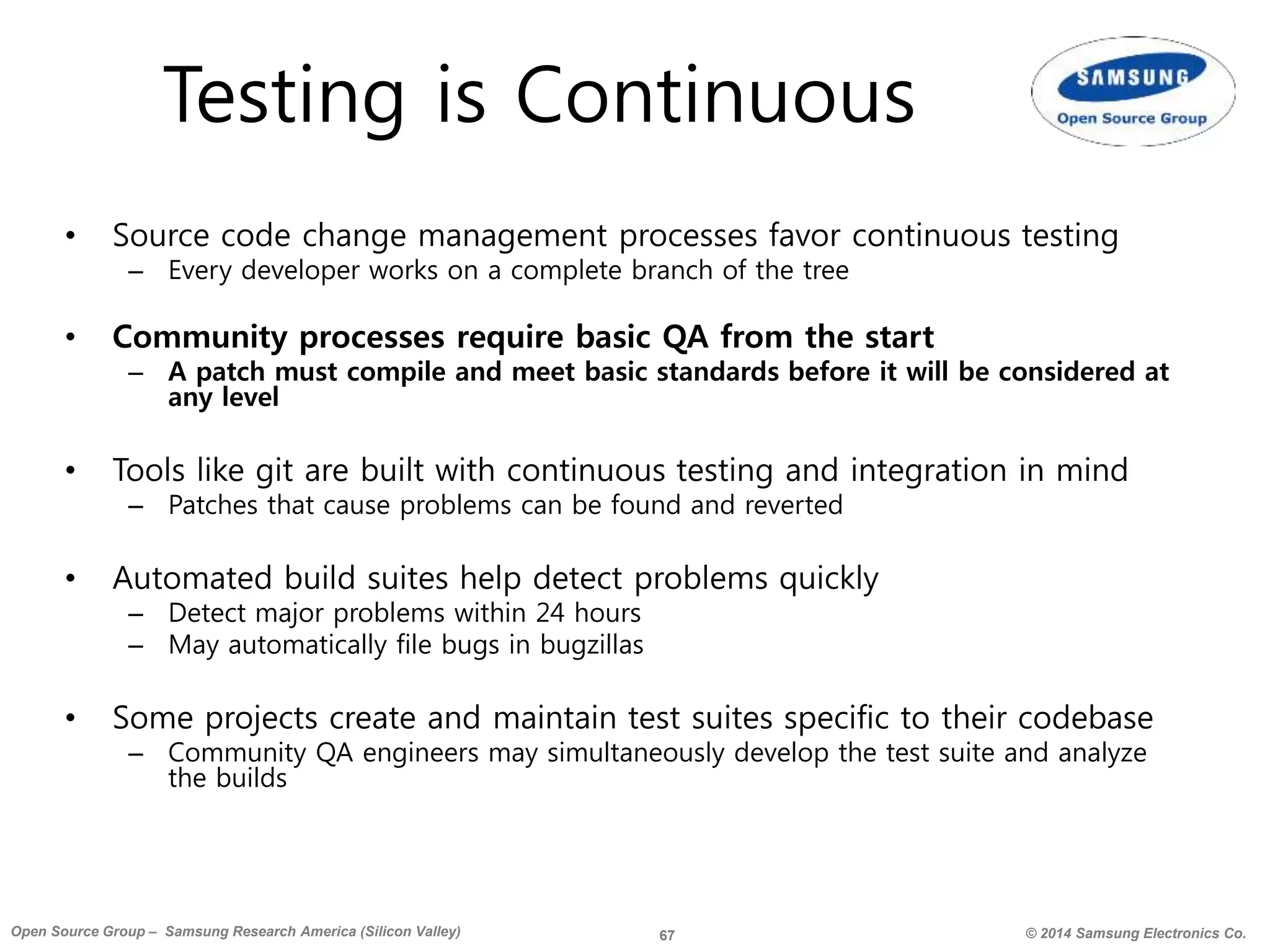 Testing is Continuous

SAMSUNG
Open Source Group

• Source code change management processes favor continuous testing
– Every developer works on a complete branch of the tree

• Community processes require basic QA from the start
– A patch must compile and meet basic standards before it will be considered at any level

• Tools like git are built with continuous testing and integration in mind
– Patches that cause problems can be found and reverted

• Automated build suites help detect problems quickly
– Detect major problems within 24 hours
– May automatically file bugs in bugzillas

• Some projects create and maintain test suites specific to their codebase
– Community QA engineers may simultaneously develop the test suite and analyze the builds

Open Source Group – Samsung Research America (Silicon Valley)
67
© 2014 Samsung Electronics Co.